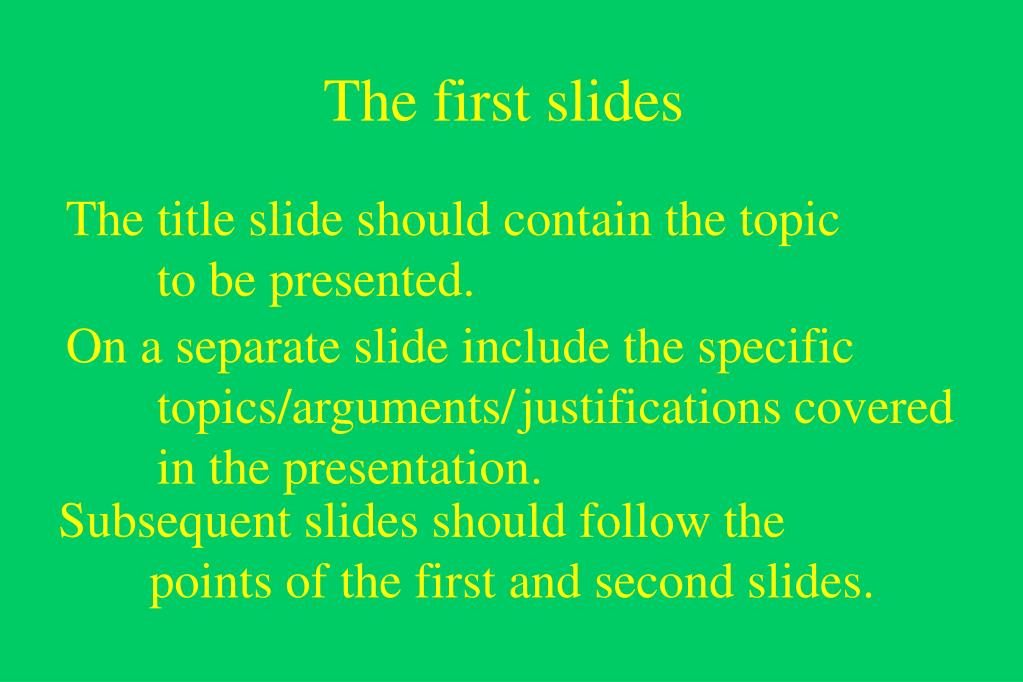 The first slides

The title slide should contain the topic to be presented.

On a separate slide include the specific topics/arguments/justifications covered in the presentation.

Subsequent slides should follow the points of the first and second slides.